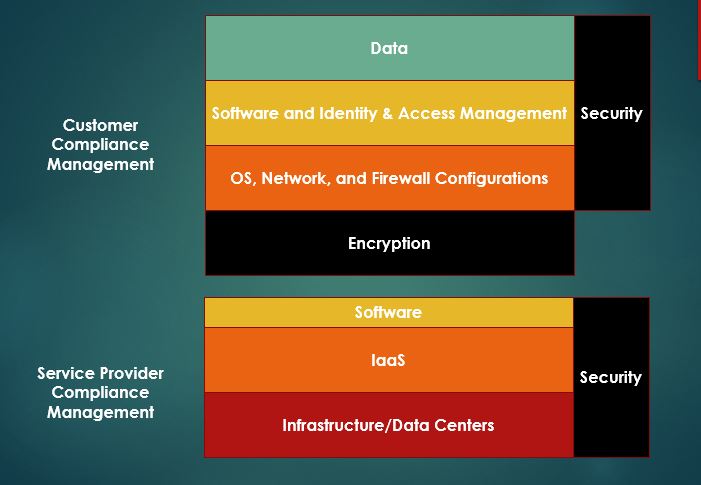 Customer Compliance Management

Data

Software and Identity & Access Management

OS, Network, and Firewall Configurations

Encryption

Security

Service Provider Compliance Management

Software

IaaS

Infrastructure/Data Centers

Security